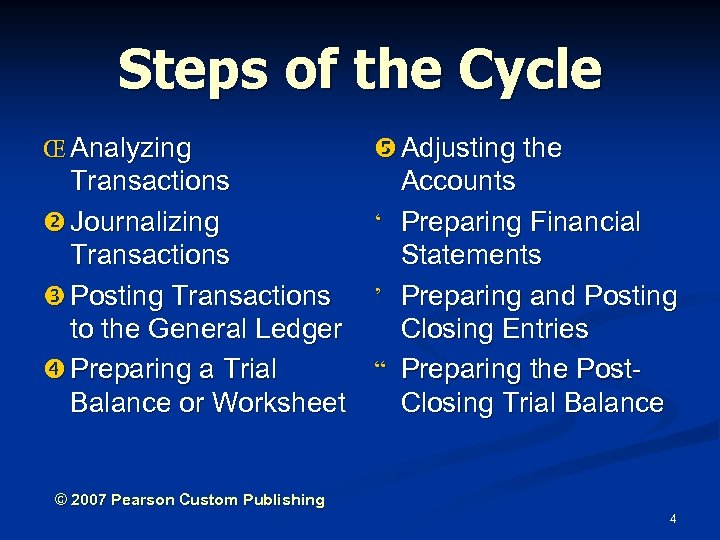 Steps of the Cycle

Œ Analyzing Transactions

❷ Journalizing Transactions

❸ Posting Transactions to the General Ledger

❹ Preparing a Trial Balance or Worksheet

❺ Adjusting the Accounts

‘ Preparing Financial Statements

’ Preparing and Posting Closing Entries

“ Preparing the Post-Closing Trial Balance

© 2007 Pearson Custom Publishing

4